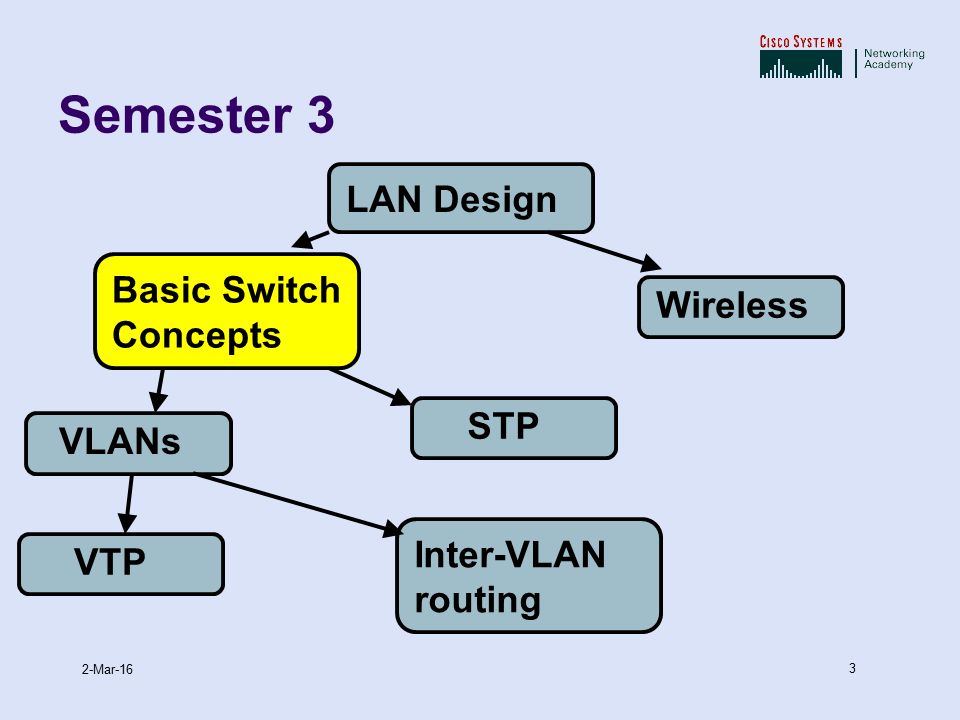 CISCO SYSTEMS
Networking Academy

Semester 3

LAN Design

Basic Switch Concepts

Wireless

VLANs

STP

VTP

Inter-VLAN routing

2-Mar-16

3